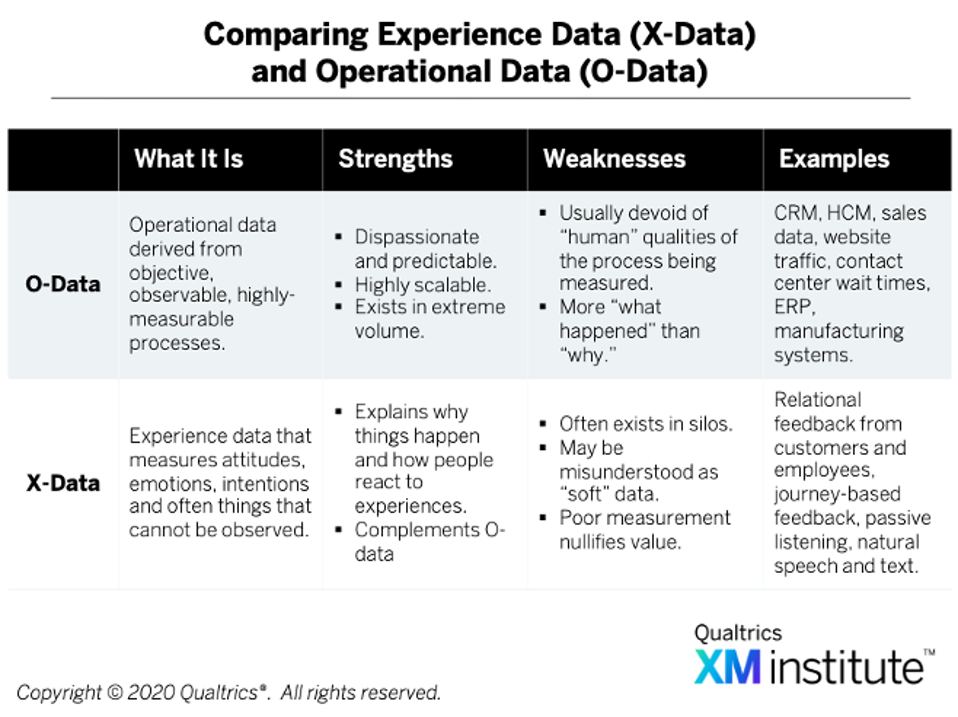 Comparing Experience Data (X-Data) and Operational Data (O-Data)

| | What It Is | Strengths | Weaknesses | Examples |
|---|---|---|---|---|
| O-Data | Operational data derived from objective, observable, highly-measurable processes. | ▪ Dispassionate and predictable. ▪ Highly scalable. ▪ Exists in extreme volume. | ▪ Usually devoid of "human" qualities of the process being measured. ▪ More "what happened" than "why." | CRM, HCM, sales data, website traffic, contact center wait times, ERP, manufacturing systems. |
| X-Data | Experience data that measures attitudes, emotions, intentions and often things that cannot be observed. | ▪ Explains why things happen and how people react to experiences. ▪ Complements O-data | ▪ Often exists in silos. ▪ May be misunderstood as "soft" data. ▪ Poor measurement nullifies value. | Relational feedback from customers and employees, journey-based feedback, passive listening, natural speech and text. |

Copyright © 2020 Qualtrics®. All rights reserved.

Qualtrics XM institute™